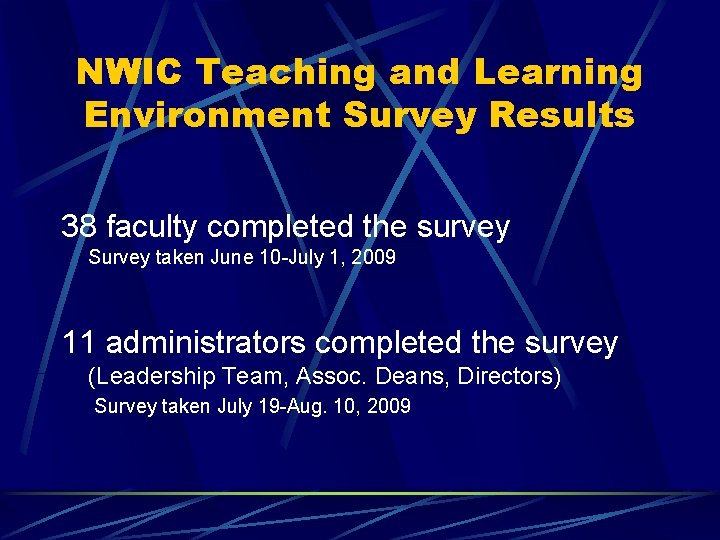 NWIC Teaching and Learning Environment Survey Results

38 faculty completed the survey
Survey taken June 10-July 1, 2009

11 administrators completed the survey
(Leadership Team, Assoc. Deans, Directors)
Survey taken July 19-Aug. 10, 2009